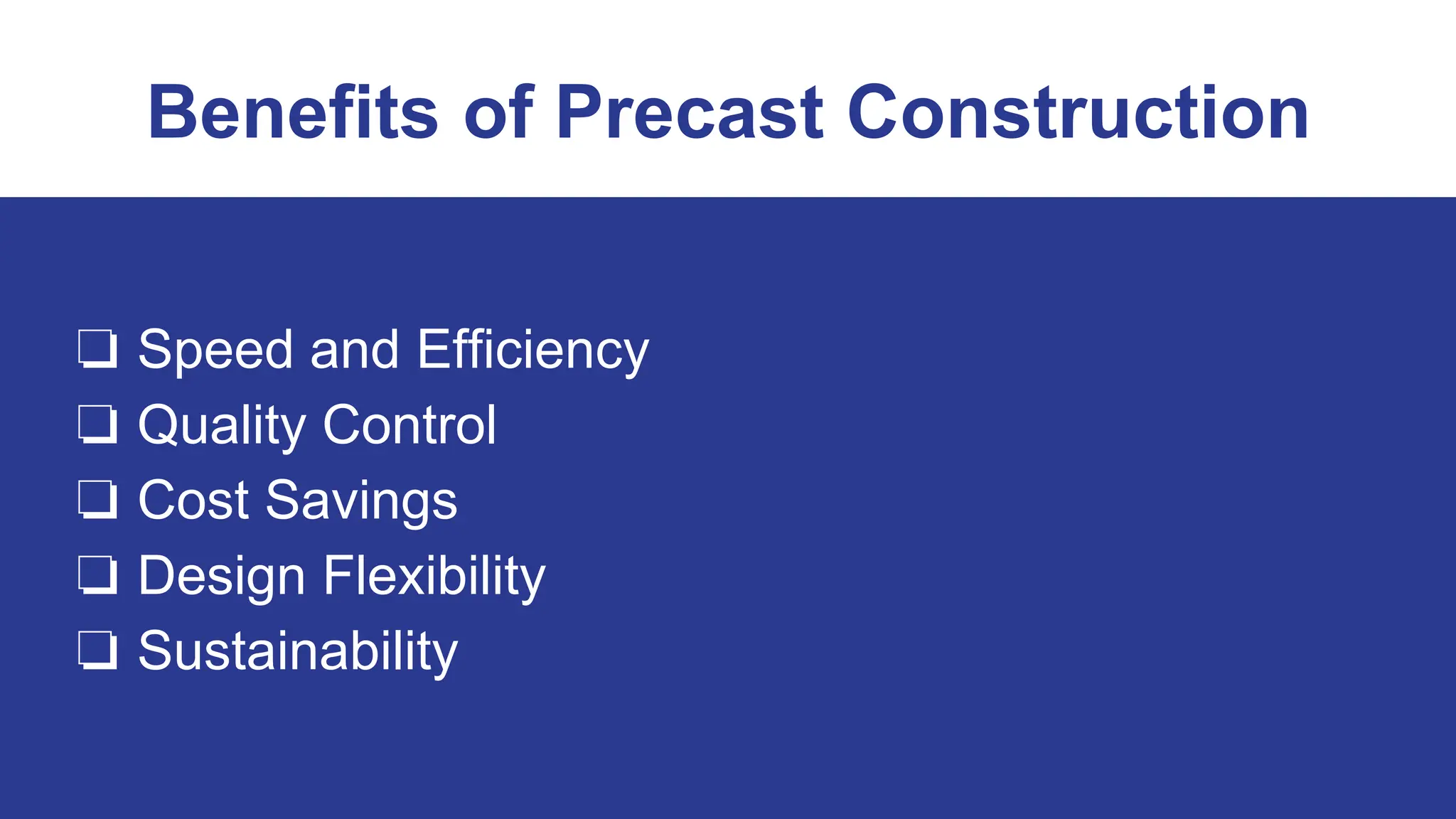 Benefits of Precast Construction

❑ Speed and Efficiency
❑ Quality Control
❑ Cost Savings
❑ Design Flexibility
❑ Sustainability